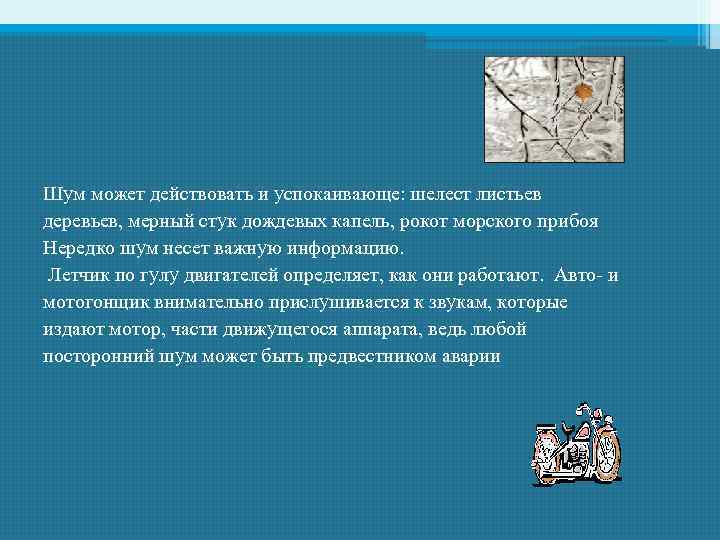 Шум может действовать и успокаивающе: шелест листьев деревьев, мерный стук дождевых капель, рокот морского прибоя Нередко шум несет важную информацию.
 Летчик по гулу двигателей определяет, как они работают. Авто- и мотогонщик внимательно прислушивается к звукам, которые издают мотор, части движущегося аппарата, ведь любой посторонний шум может быть предвестником аварии